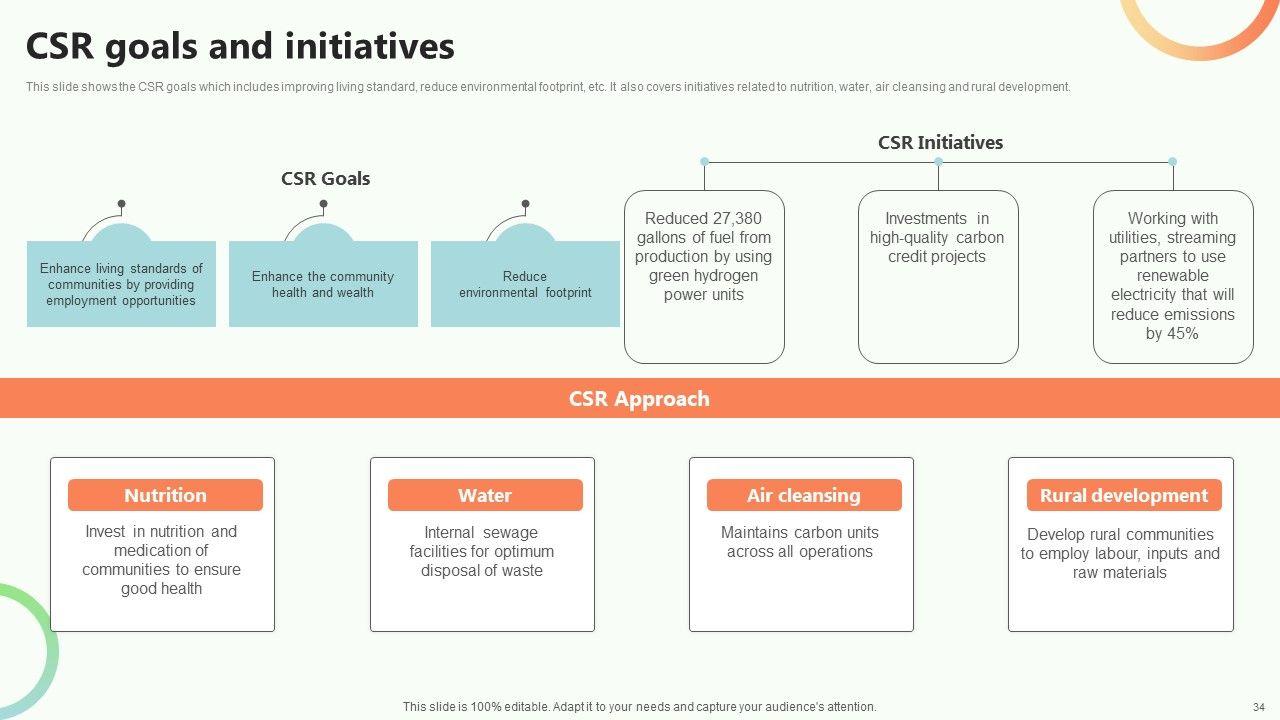 CSR goals and initiatives

This slide shows the CSR goals which includes improving living standard, reduce environmental footprint, etc. It also covers initiatives related to nutrition, water, air cleansing and rural development.

CSR Goals

Enhance living standards of communities by providing employment opportunities

Enhance the community health and wealth

Reduce environmental footprint

CSR Initiatives

Reduced 27,380 gallons of fuel from production by using green hydrogen power units

Investments in high-quality carbon credit projects

Working with utilities, streaming partners to use renewable electricity that will reduce emissions by 45%

CSR Approach

Nutrition

Invest in nutrition and medication of communities to ensure good health

Water

Internal sewage facilities for optimum disposal of waste

Air cleansing

Maintains carbon units across all operations

Rural development

Develop rural communities to employ labour, inputs and raw materials

This slide is 100% editable. Adapt it to your needs and capture your audience's attention.

34